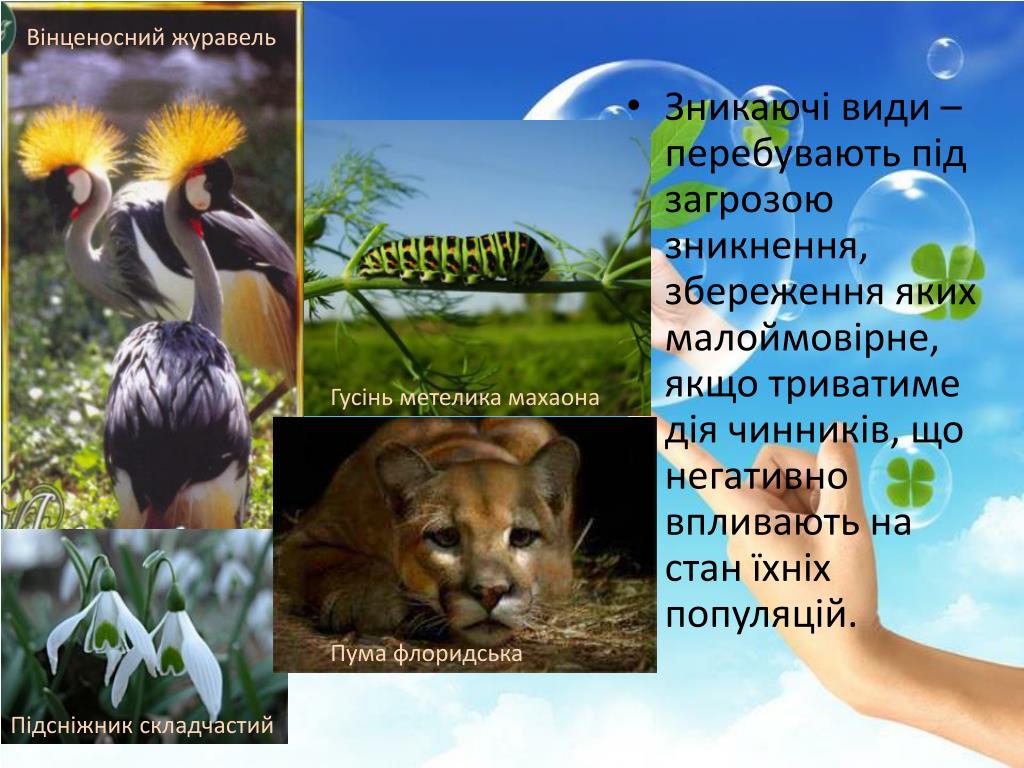 Вінценосний журавель

Гусінь метелика махаона

Пума флоридська

Підсніжник складчастий

• Зникаючі види – перебувають під загрозою зникнення, збереження яких малоймовірне, якщо триватиме дія чинників, що негативно впливають на стан їхніх популяцій.